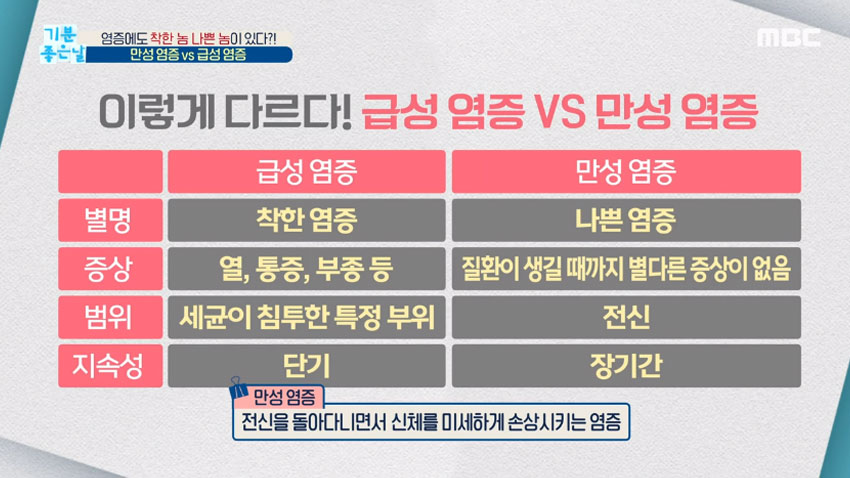 기분 좋은날

염증에도 착한 놈 나쁜 놈이 있다?!

만성 염증 vs 급성 염증

MBC

이렇게 다르다! 급성 염증 VS 만성 염증

| | 급성 염증 | 만성 염증 |
|---|---|---|
| 별명 | 착한 염증 | 나쁜 염증 |
| 증상 | 열, 통증, 부종 등 | 질환이 생길 때까지 별다른 증상이 없음 |
| 범위 | 세균이 침투한 특정 부위 | 전신 |
| 지속성 | 단기 | 장기간 |

만성 염증

전신을 돌아다니면서 신체를 미세하게 손상시키는 염증